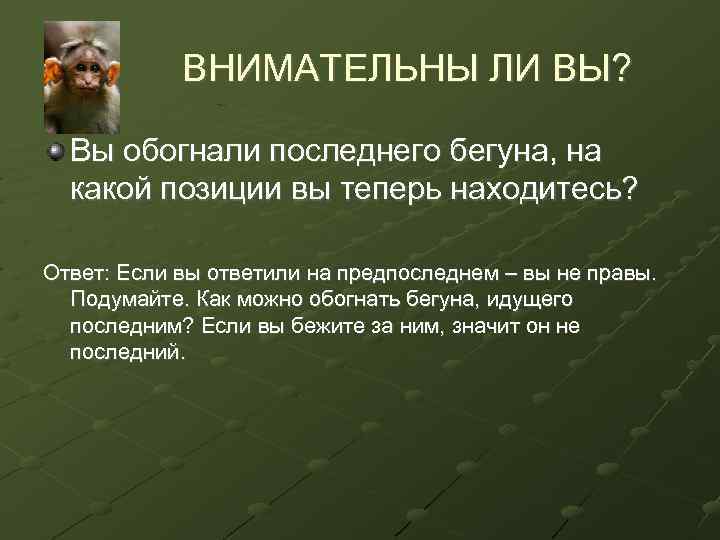 ВНИМАТЕЛЬНЫ ЛИ ВЫ?

Вы обогнали последнего бегуна, на какой позиции вы теперь находитесь?

Ответ: Если вы ответили на предпоследнем – вы не правы. Подумайте. Как можно обогнать бегуна, идущего последним? Если вы бежите за ним, значит он не последний.